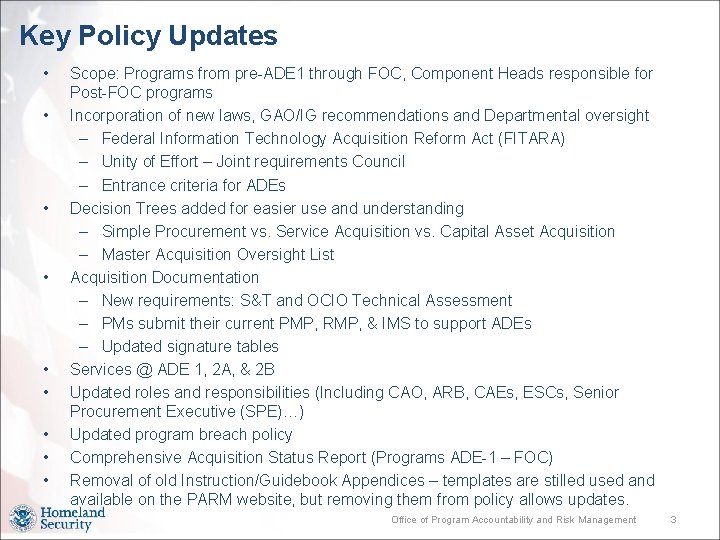 Key Policy Updates

• Scope: Programs from pre-ADE1 through FOC, Component Heads responsible for Post-FOC programs
• Incorporation of new laws, GAO/IG recommendations and Departmental oversight
– Federal Information Technology Acquisition Reform Act (FITARA)
– Unity of Effort – Joint requirements Council
– Entrance criteria for ADEs
• Decision Trees added for easier use and understanding
– Simple Procurement vs. Service Acquisition vs. Capital Asset Acquisition
– Master Acquisition Oversight List
• Acquisition Documentation
– New requirements: S&T and OCIO Technical Assessment
– PMs submit their current PMP, RMP, & IMS to support ADEs
– Updated signature tables
• Services @ ADE 1, 2A, & 2B
• Updated roles and responsibilities (Including CAO, ARB, CAEs, ESCs, Senior Procurement Executive (SPE)…)
• Updated program breach policy
• Comprehensive Acquisition Status Report (Programs ADE-1 – FOC)
• Removal of old Instruction/Guidebook Appendices – templates are stilled used and available on the PARM website, but removing them from policy allows updates.

Homeland Security

Office of Program Accountability and Risk Management 3